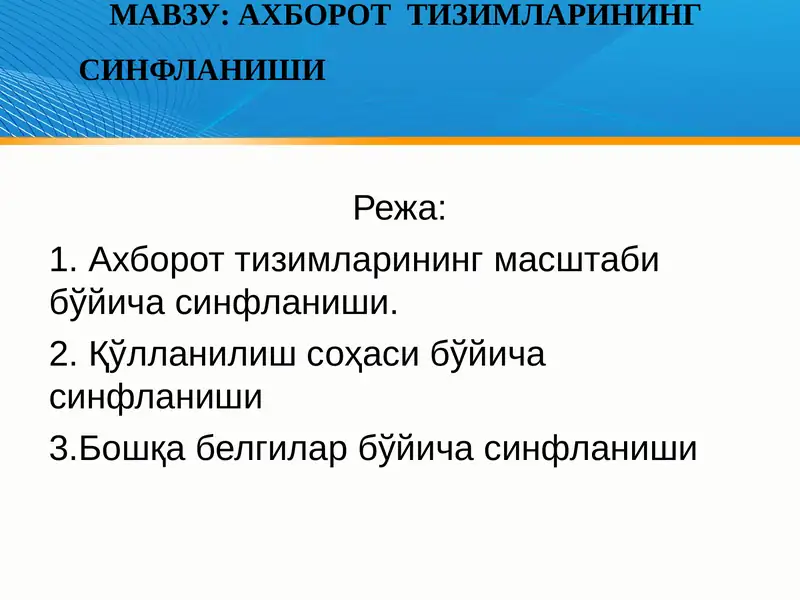 МАВЗУ: АХБОРОТ ТИЗИМЛАРИНИНГ СИНФЛАНИШИ

Режа:

1. Ахборот тизимларининг масштаби бўйича синфланиши.

2. Қўлланилиш соҳаси бўйича синфланиши

3.Бошқа белгилар бўйича синфланиши